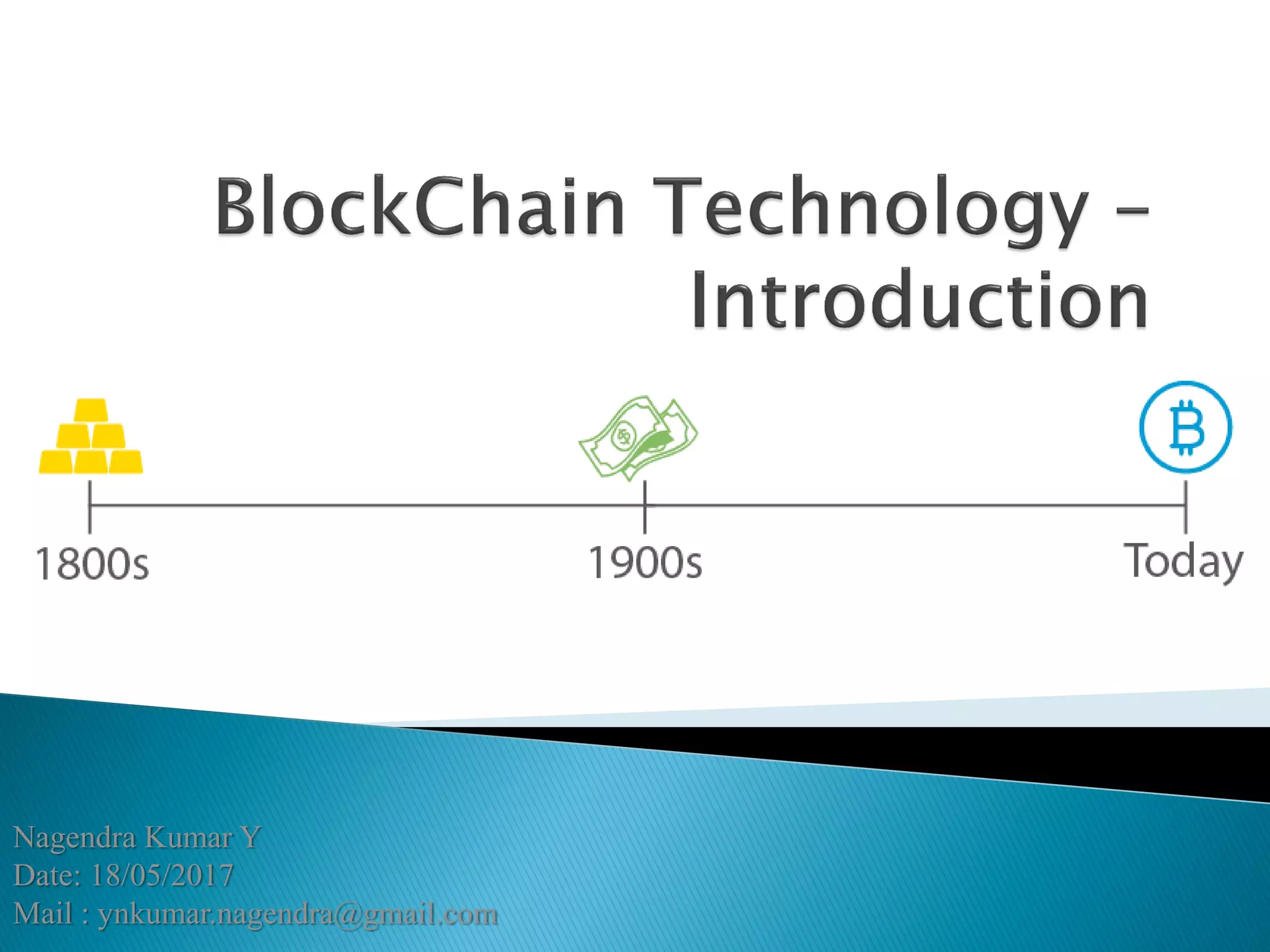 BlockChain Technology – Introduction

1800s

1900s

Today

Nagendra Kumar Y
Date: 18/05/2017
Mail : ynkumar.nagendra@gmail.com